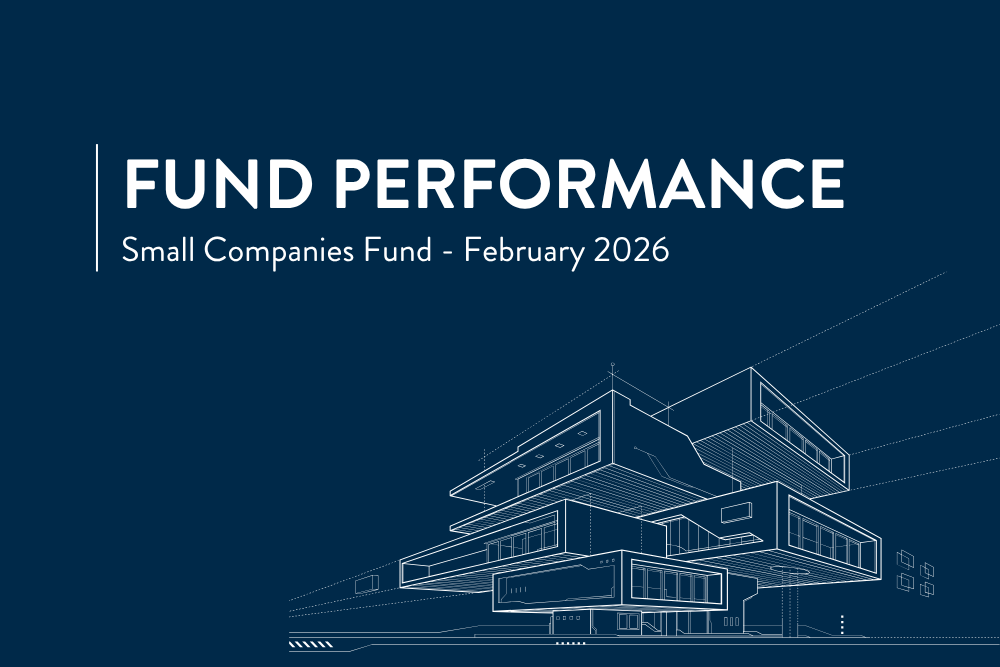 FUND PERFORMANCE

Small Companies Fund - February 2026